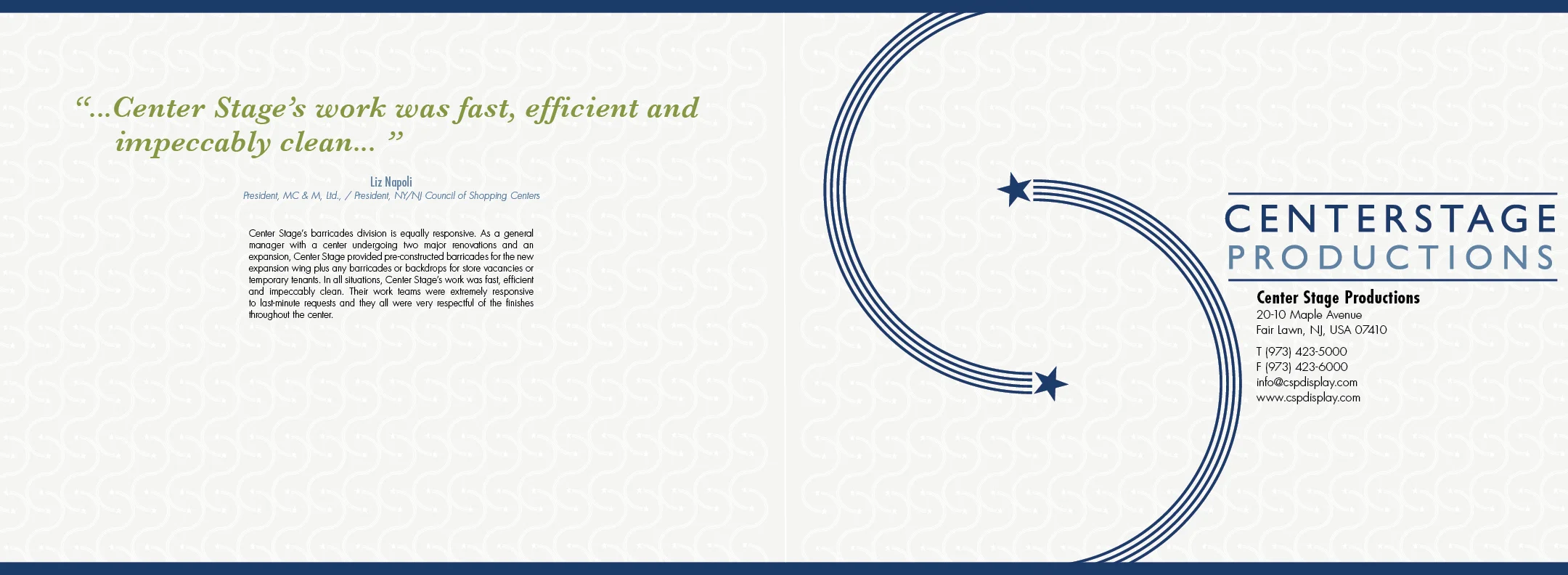 “...Center Stage’s work was fast, efficient and impeccably clean... ”

Liz Napoli
President, MC & M, Ltd., / President, NY/NJ Council of Shopping Centers

Center Stage’s barricades division is equally responsive. As a general manager with a center undergoing two major renovations and an expansion, Center Stage provided pre-constructed barricades for the new expansion wing plus any barricades or backdrops for store vacancies or temporary tenants. In all situations, Center Stage’s work was fast, efficient and impeccably clean. Their work teams were extremely responsive to last-minute requests and they all were very respectful of the finishes throughout the center.

CENTERSTAGE
PRODUCTIONS

Center Stage Productions
20-10 Maple Avenue
Fair Lawn, NJ, USA 07410

T (973) 423-5000
F (973) 423-6000
info@cspdisplay.com
www.cspdisplay.com